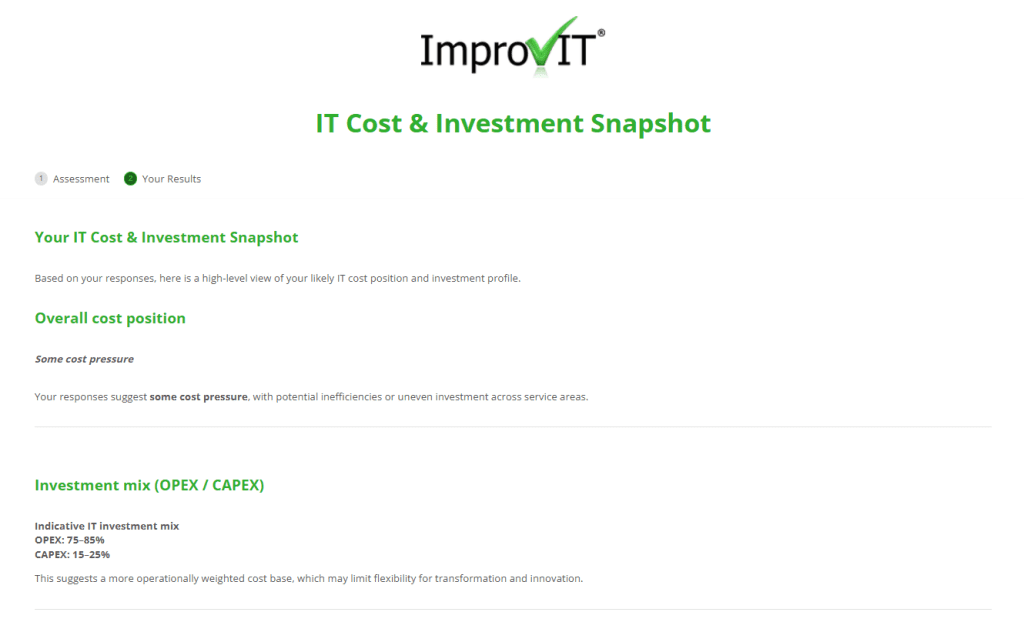 ImprovIT®

IT Cost & Investment Snapshot

1 Assessment 2 Your Results

Your IT Cost & Investment Snapshot

Based on your responses, here is a high-level view of your likely IT cost position and investment profile.

Overall cost position

Some cost pressure

Your responses suggest some cost pressure, with potential inefficiencies or uneven investment across service areas.

Investment mix (OPEX / CAPEX)

Indicative IT investment mix
OPEX: 75–85%
CAPEX: 15–25%

This suggests a more operationally weighted cost base, which may limit flexibility for transformation and innovation.